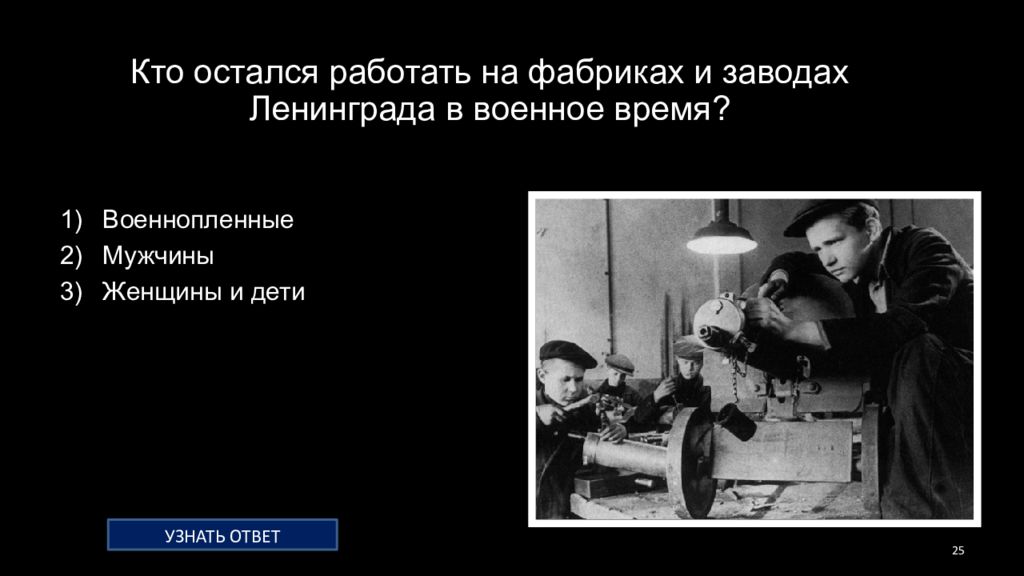 Кто остался работать на фабриках и заводах Ленинграда в военное время?

1) Военнопленные
2) Мужчины
3) Женщины и дети

УЗНАТЬ ОТВЕТ

25